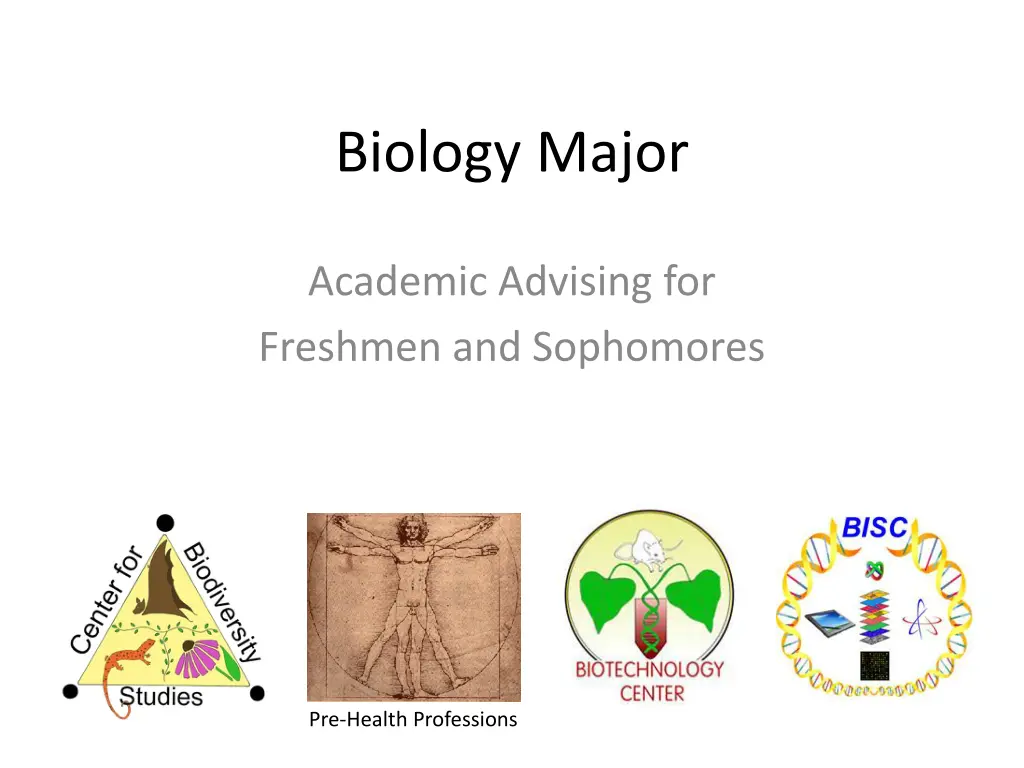 Biology Major

Academic Advising for
Freshmen and Sophomores

Center for Biodiversity Studies

Pre-Health Professions

BIOTECHNOLOGY CENTER

BISC